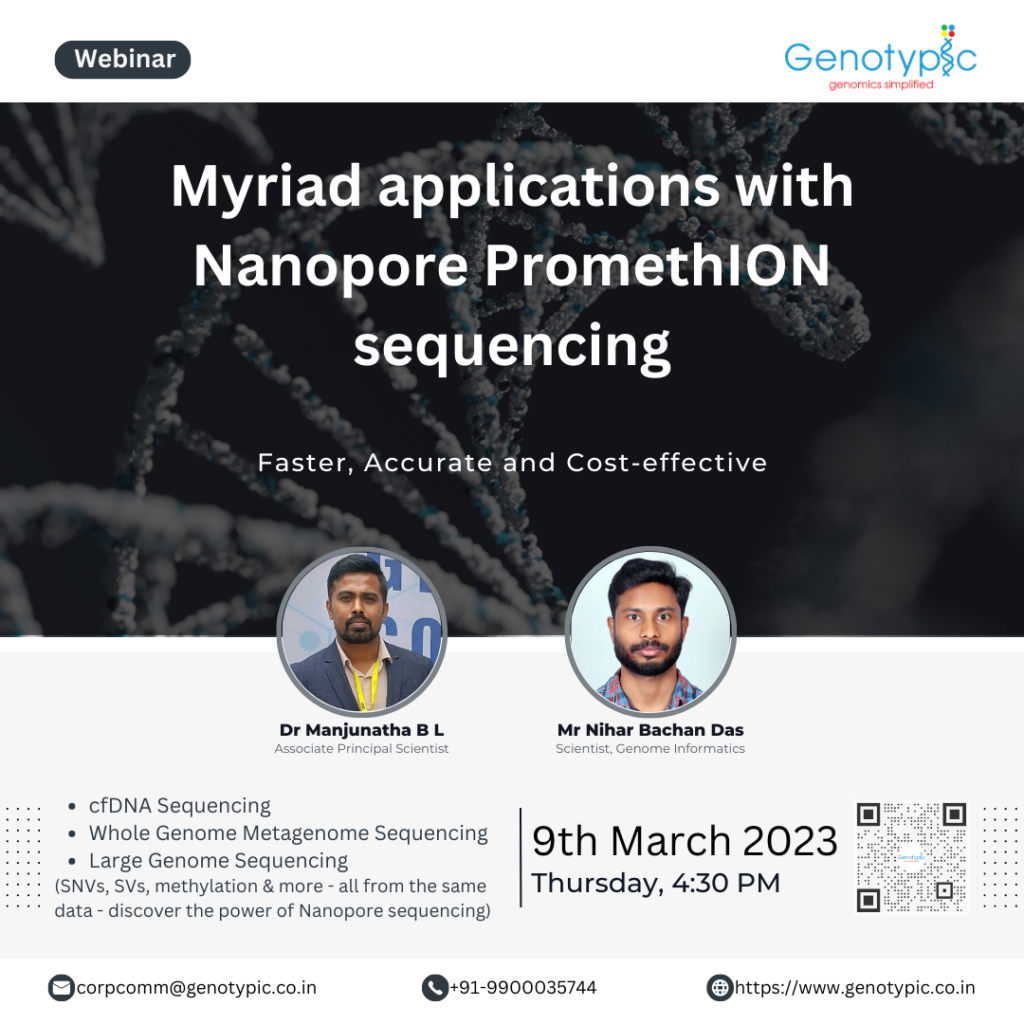 Webinar

Genotypic
genomics simplified

Myriad applications with Nanopore PromethION sequencing

Faster, Accurate and Cost-effective

Dr Manjunatha B L
Associate Principal Scientist

Mr Nihar Bachan Das
Scientist, Genome Informatics

- cfDNA Sequencing
- Whole Genome Metagenome Sequencing
- Large Genome Sequencing

(SNVs, SVs, methylation & more - all from the same data - discover the power of Nanopore sequencing)

9th March 2023
Thursday, 4:30 PM

corpcomm@genotypic.co.in
+91-9900035744
https://www.genotypic.co.in